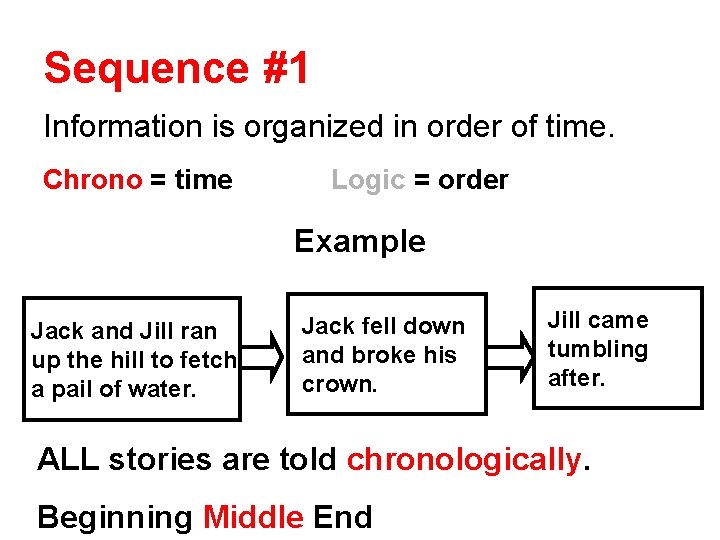 Sequence #1

Information is organized in order of time.

Chrono = time Logic = order

Example

Jack and Jill ran up the hill to fetch a pail of water.

Jack fell down and broke his crown.

Jill came tumbling after.

ALL stories are told chronologically.

Beginning Middle End